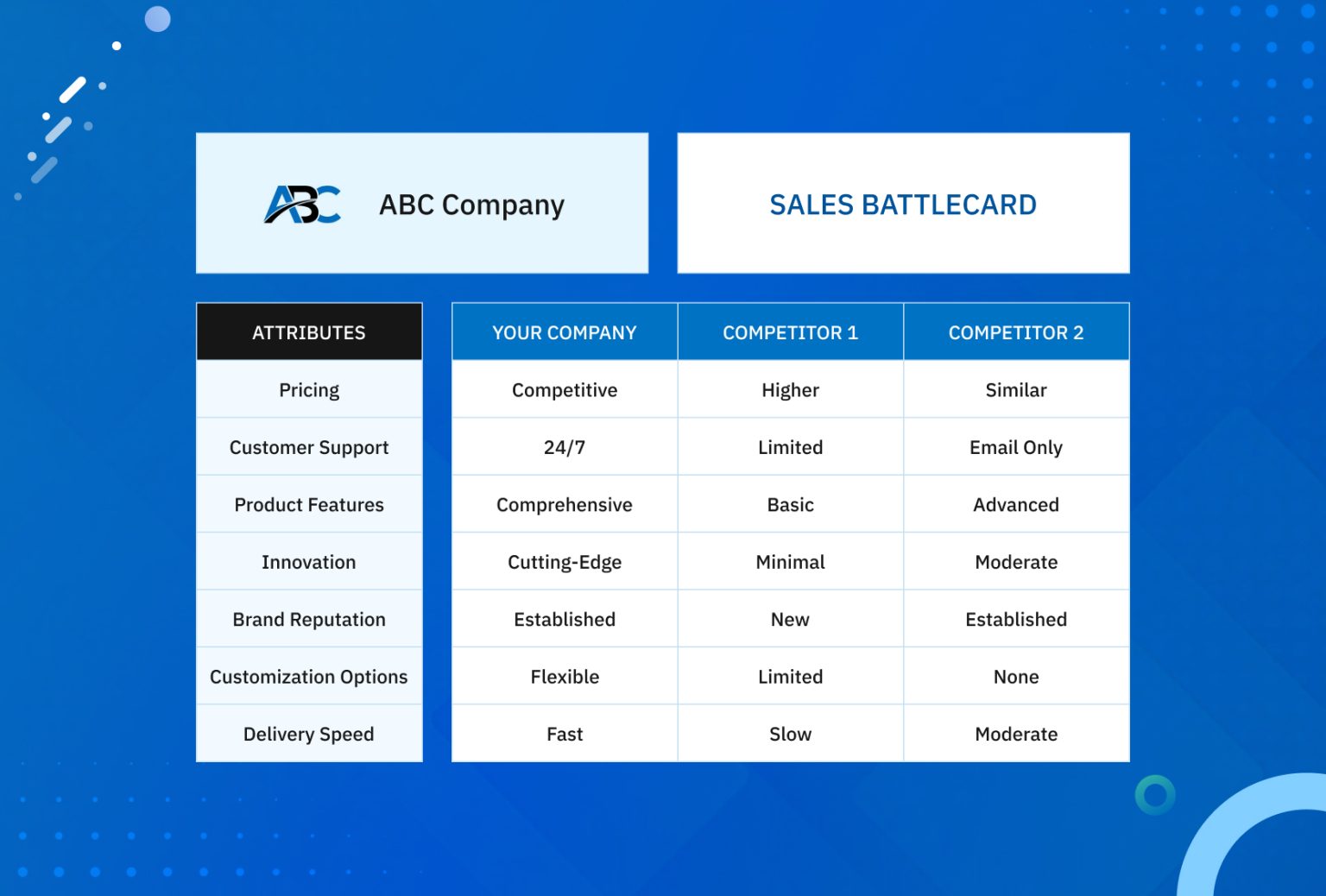 ABC ABC Company

SALES BATTLECARD

| ATTRIBUTES | YOUR COMPANY | COMPETITOR 1 | COMPETITOR 2 |
|---|---|---|---|
| Pricing | Competitive | Higher | Similar |
| Customer Support | 24/7 | Limited | Email Only |
| Product Features | Comprehensive | Basic | Advanced |
| Innovation | Cutting-Edge | Minimal | Moderate |
| Brand Reputation | Established | New | Established |
| Customization Options | Flexible | Limited | None |
| Delivery Speed | Fast | Slow | Moderate |